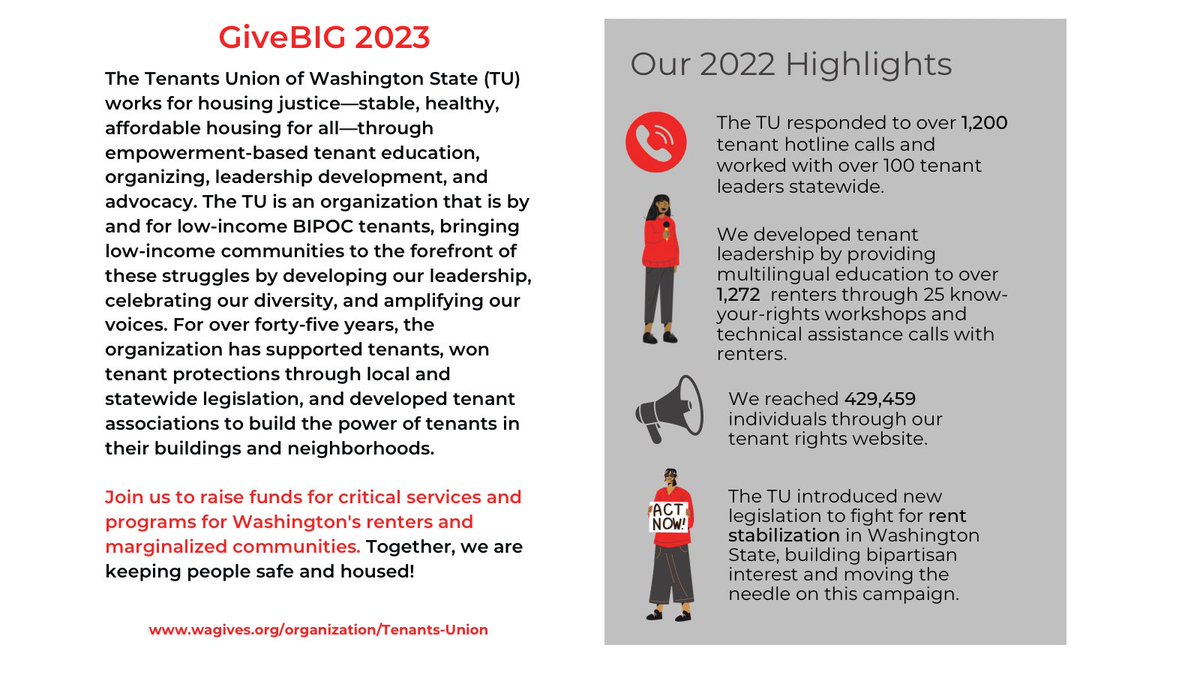 GiveBIG 2023

The Tenants Union of Washington State (TU) works for housing justice—stable, healthy, affordable housing for all—through empowerment-based tenant education, organizing, leadership development, and advocacy. The TU is an organization that is by and for low-income BIPOC tenants, bringing low-income communities to the forefront of these struggles by developing our leadership, celebrating our diversity, and amplifying our voices. For over forty-five years, the organization has supported tenants, won tenant protections through local and statewide legislation, and developed tenant associations to build the power of tenants in their buildings and neighborhoods.

Join us to raise funds for critical services and programs for Washington's renters and marginalized communities. Together, we are keeping people safe and housed!

www.wagives.org/organization/Tenants-Union

Our 2022 Highlights

The TU responded to over 1,200 tenant hotline calls and worked with over 100 tenant leaders statewide.

We developed tenant leadership by providing multilingual education to over 1,272 renters through 25 know-your-rights workshops and technical assistance calls with renters.

We reached 429,459 individuals through our tenant rights website.

ACT NOW!

The TU introduced new legislation to fight for rent stabilization in Washington State, building bipartisan interest and moving the needle on this campaign.